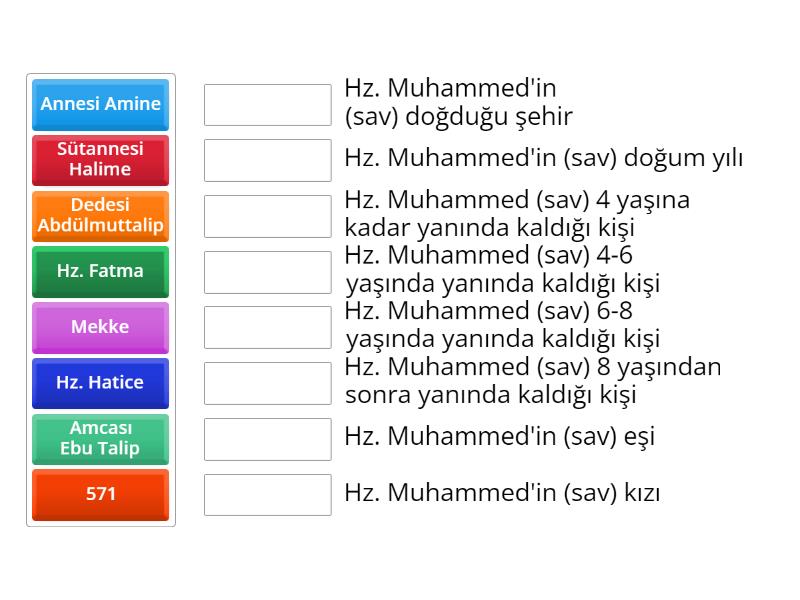 Annesi Amine

Sütannesi Halime

Dedesi Abdülmuttalip

Hz. Fatma

Mekke

Hz. Hatice

Amcası Ebu Talip

571

Hz. Muhammed'in (sav) doğduğu şehir

Hz. Muhammed'in (sav) doğum yılı

Hz. Muhammed (sav) 4 yaşına kadar yanında kaldığı kişi

Hz. Muhammed (sav) 4-6 yaşında yanında kaldığı kişi

Hz. Muhammed (sav) 6-8 yaşında yanında kaldığı kişi

Hz. Muhammed (sav) 8 yaşından sonra yanında kaldığı kişi

Hz. Muhammed'in (sav) eşi

Hz. Muhammed'in (sav) kızı